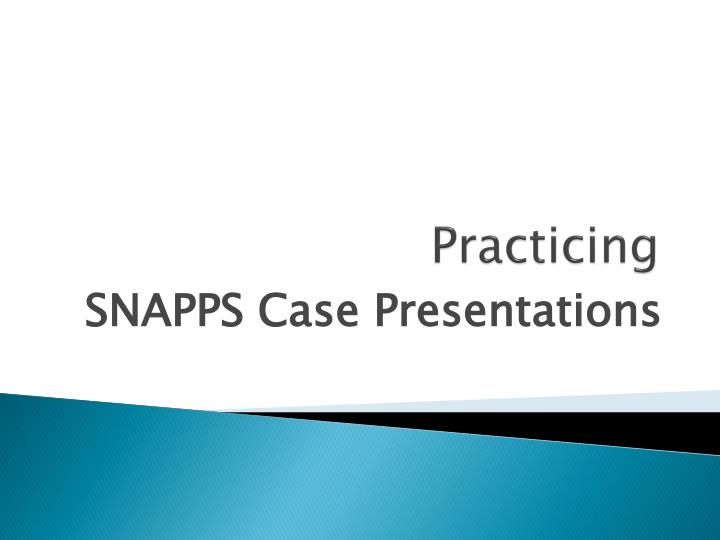 Practicing
SNAPPS Case Presentations